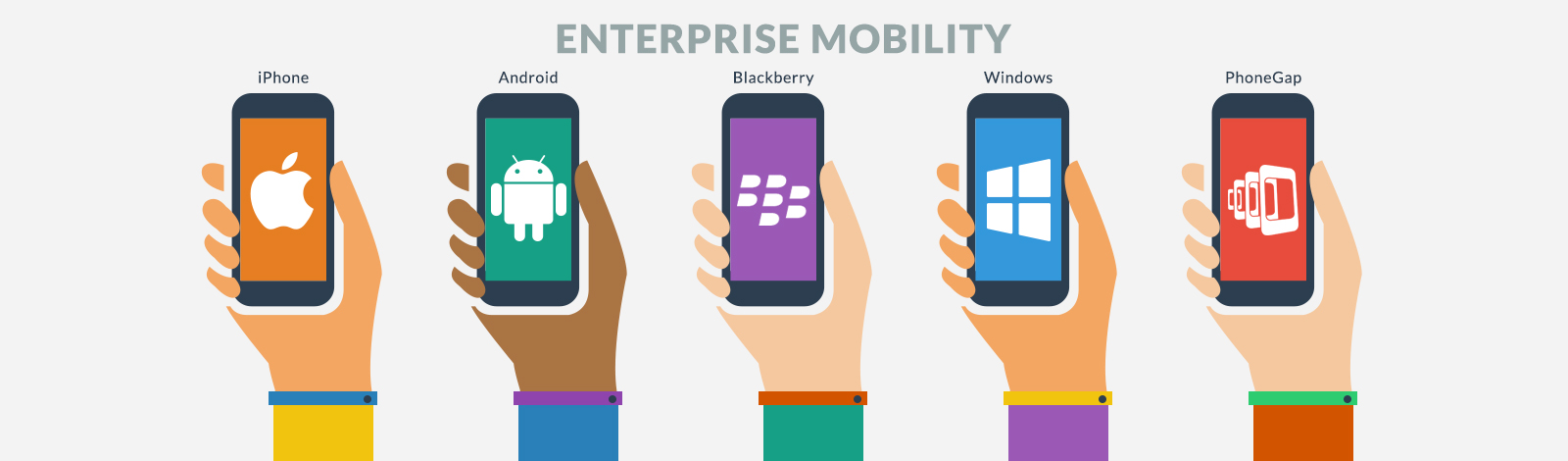 ENTERPRISE MOBILITY

iPhone

Android

Blackberry

Windows

PhoneGap